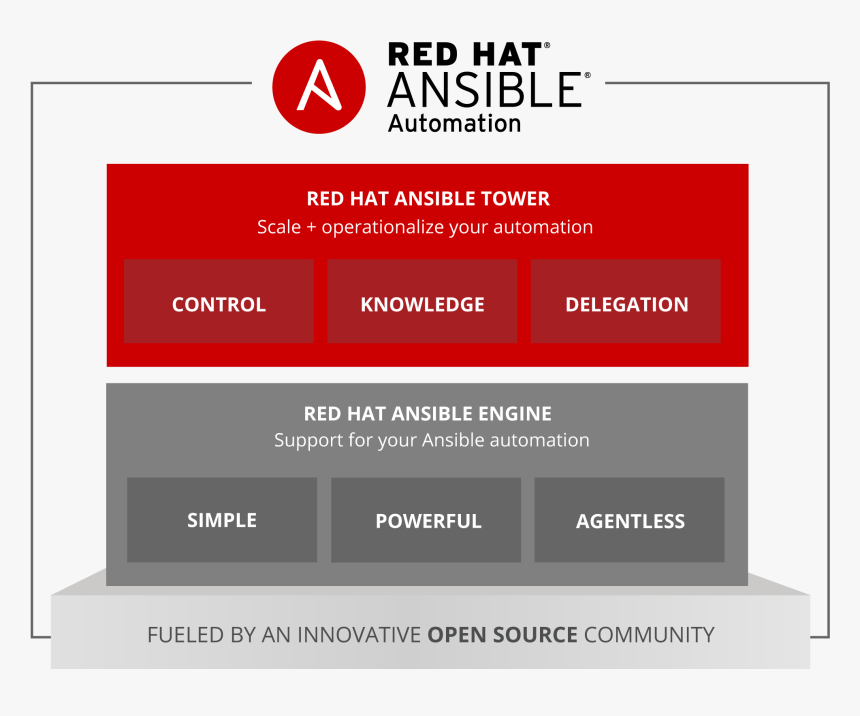 RED HAT®
ANSIBLE®
Automation

RED HAT ANSIBLE TOWER
Scale + operationalize your automation

CONTROL

KNOWLEDGE

DELEGATION

RED HAT ANSIBLE ENGINE
Support for your Ansible automation

SIMPLE

POWERFUL

AGENTLESS

FUELED BY AN INNOVATIVE OPEN SOURCE COMMUNITY